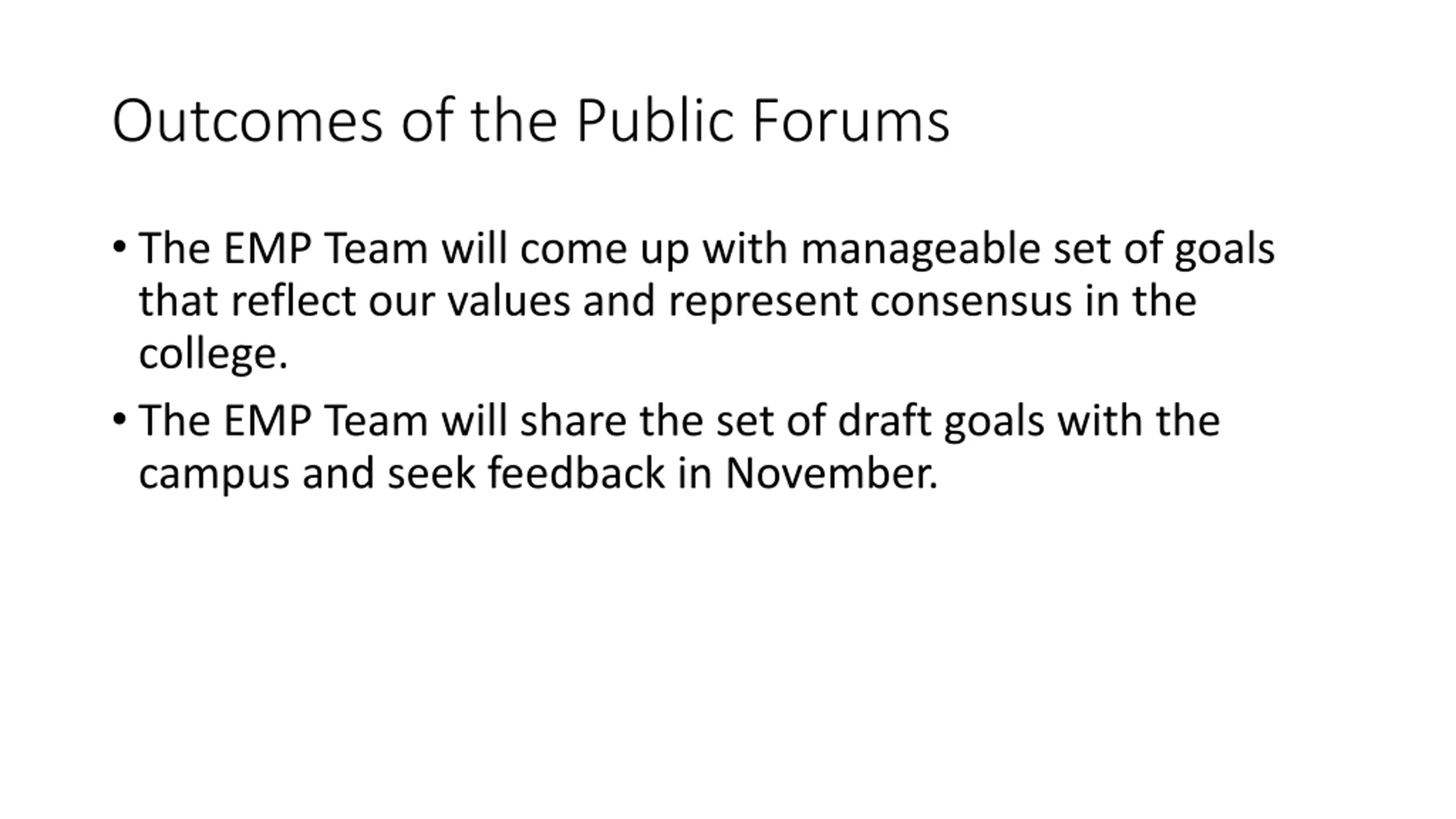 Outcomes of the Public Forums

• The EMP Team will come up with manageable set of goals that reflect our values and represent consensus in the college.

• The EMP Team will share the set of draft goals with the campus and seek feedback in November.